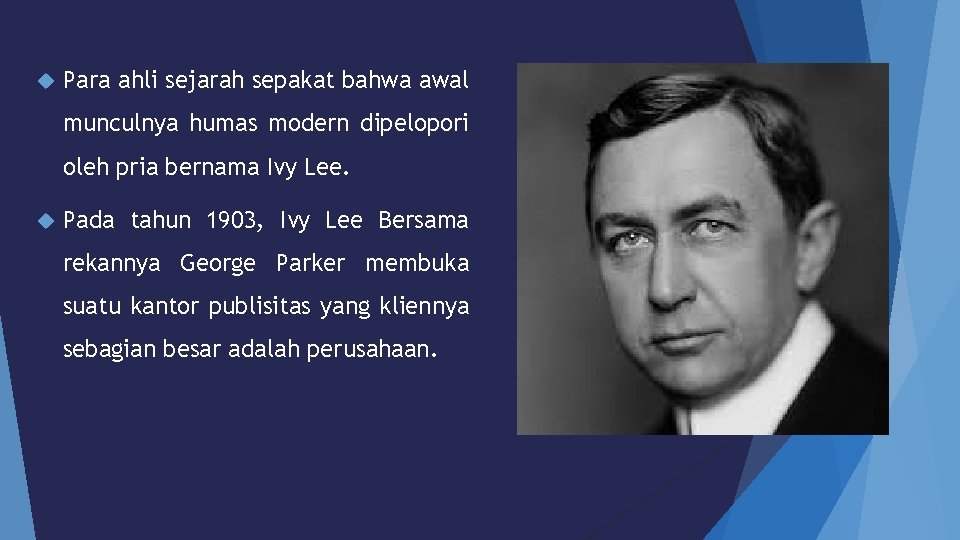 Para ahli sejarah sepakat bahwa awal munculnya humas modern dipelopori oleh pria bernama Ivy Lee.

Pada tahun 1903, Ivy Lee Bersama rekannya George Parker membuka suatu kantor publisitas yang kliennya sebagian besar adalah perusahaan.